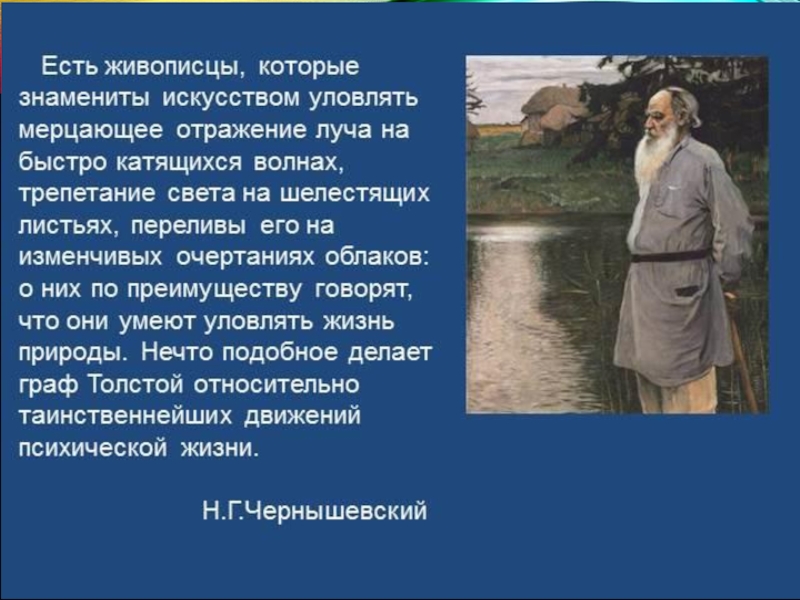 Есть живописцы, которые знамениты искусством уловлять мерцающее отражение луча на быстро катящихся волнах, трепетание света на шелестящих листьях, переливы его на изменчивых очертаниях облаков: о них по преимуществу говорят, что они умеют уловлять жизнь природы. Нечто подобное делает граф Толстой относительно таинственнейших движений психической жизни.

Н.Г.Чернышевский